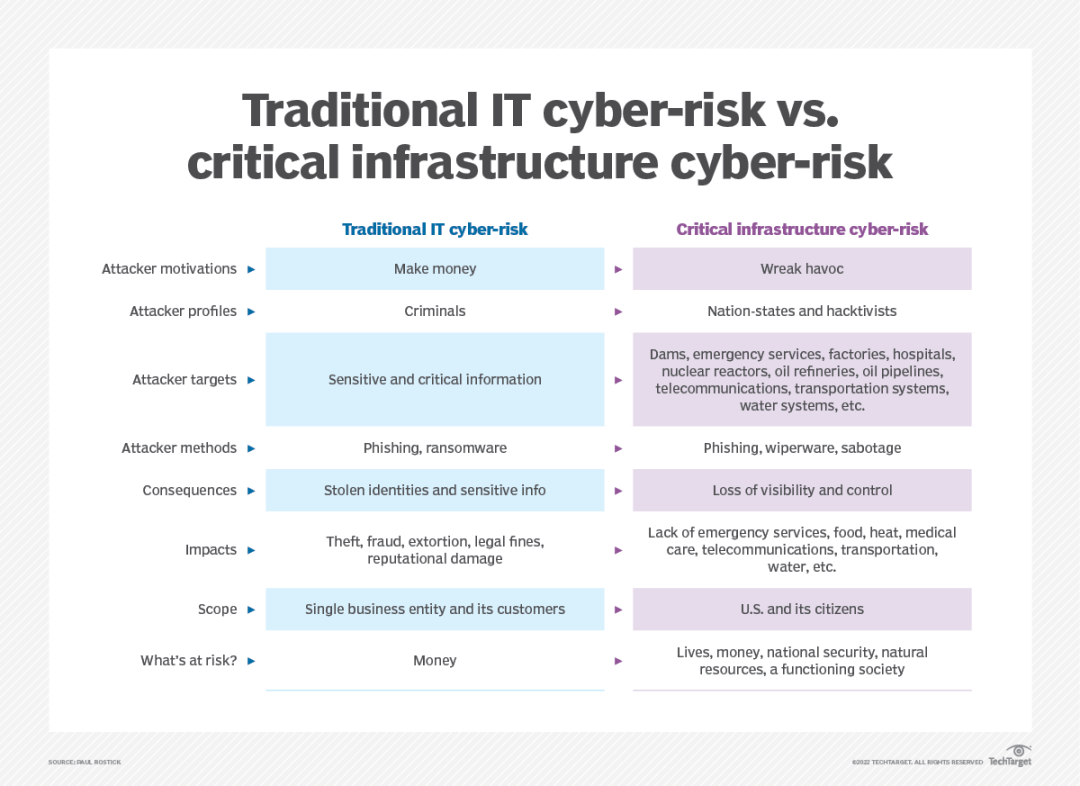 Traditional IT cyber-risk vs. critical infrastructure cyber-risk

| | Traditional IT cyber-risk | Critical infrastructure cyber-risk |
|---|---|---|
| Attacker motivations | Make money | Wreak havoc |
| Attacker profiles | Criminals | Nation-states and hacktivists |
| Attacker targets | Sensitive and critical information | Dams, emergency services, factories, hospitals, nuclear reactors, oil refineries, oil pipelines, telecommunications, transportation systems, water systems, etc. |
| Attacker methods | Phishing, ransomware | Phishing, wiperware, sabotage |
| Consequences | Stolen identities and sensitive info | Loss of visibility and control |
| Impacts | Theft, fraud, extortion, legal fines, reputational damage | Lack of emergency services, food, heat, medical care, telecommunications, transportation, water, etc. |
| Scope | Single business entity and its customers | U.S. and its citizens |
| What's at risk? | Money | Lives, money, national security, natural resources, a functioning society |

SOURCE: PAUL ROSTICK

©2022 TECHTARGET. ALL RIGHTS RESERVED TechTarget